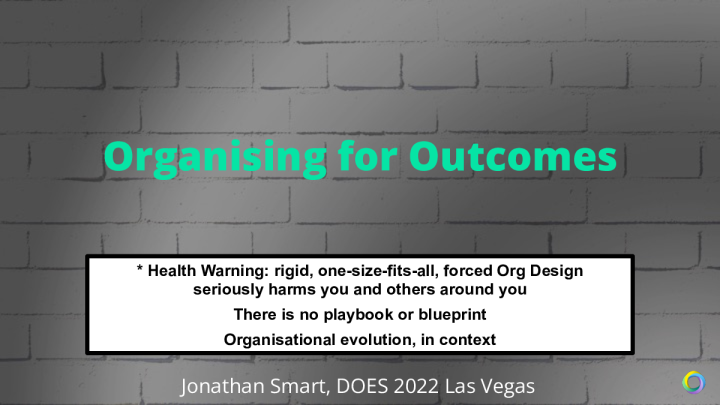 Organising for Outcomes

* Health Warning: rigid, one-size-fits-all, forced Org Design seriously harms you and others around you

There is no playbook or blueprint

Organisational evolution, in context

Jonathan Smart, DOES 2022 Las Vegas